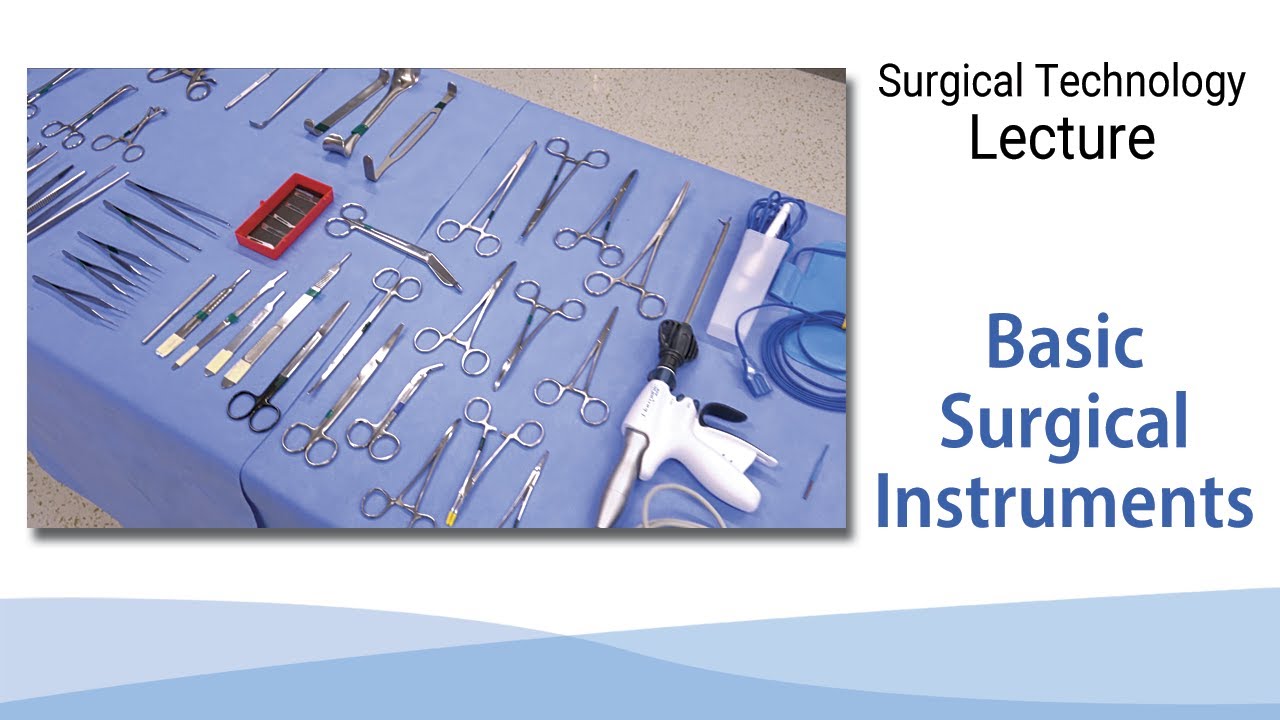 Surgical Technology
Lecture

Basic Surgical Instruments